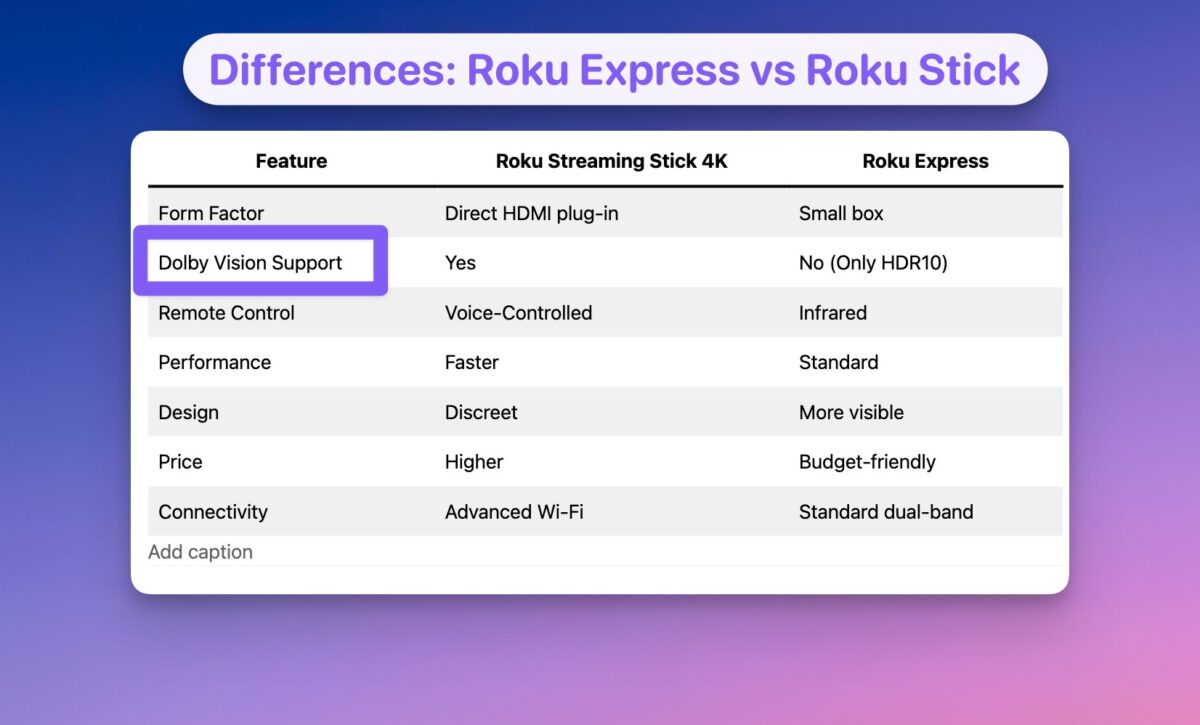 Differences: Roku Express vs Roku Stick

| Feature | Roku Streaming Stick 4K | Roku Express |
|---|---|---|
| Form Factor | Direct HDMI plug-in | Small box |
| Dolby Vision Support | Yes | No (Only HDR10) |
| Remote Control | Voice-Controlled | Infrared |
| Performance | Faster | Standard |
| Design | Discreet | More visible |
| Price | Higher | Budget-friendly |
| Connectivity | Advanced Wi-Fi | Standard dual-band |

Add caption